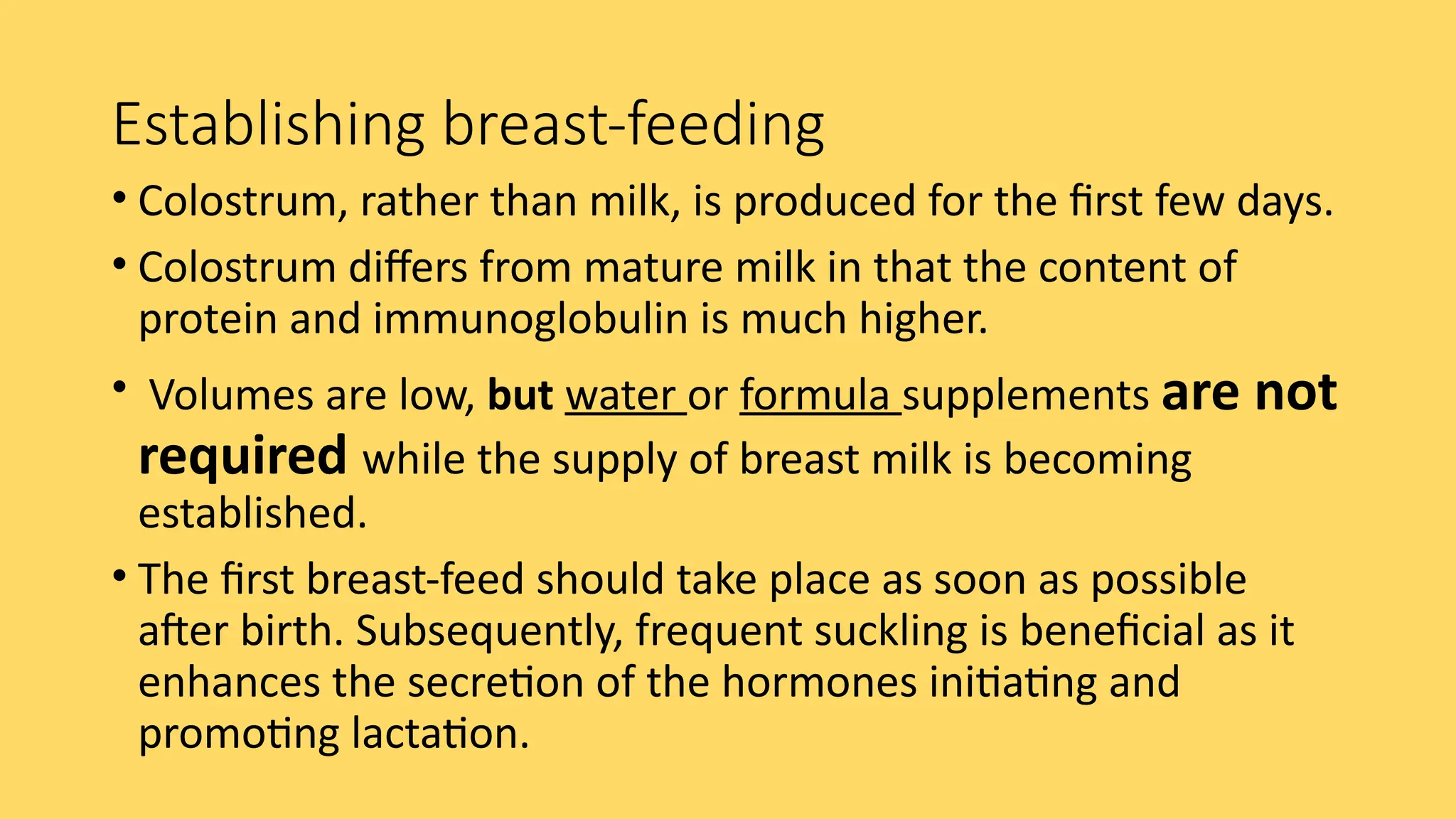 Establishing breast-feeding

• Colostrum, rather than milk, is produced for the first few days.

• Colostrum differs from mature milk in that the content of protein and immunoglobulin is much higher.

• Volumes are low, but water or formula supplements are not required while the supply of breast milk is becoming established.

• The first breast-feed should take place as soon as possible after birth. Subsequently, frequent suckling is beneficial as it enhances the secretion of the hormones initiating and promoting lactation.